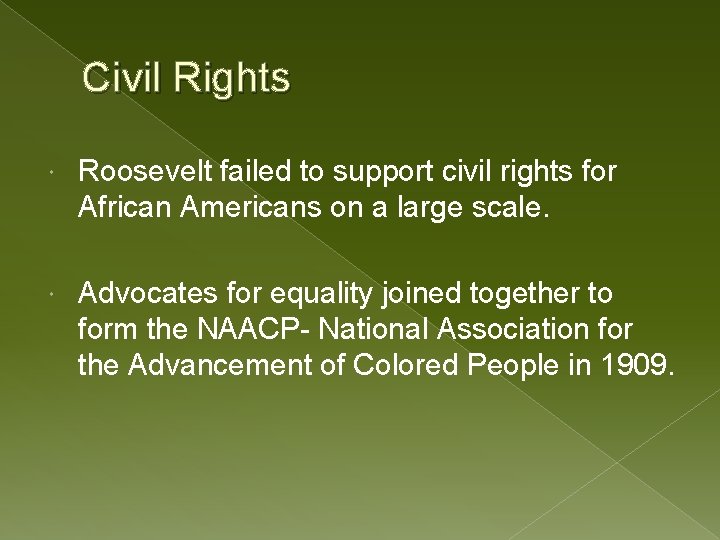 Civil Rights

Roosevelt failed to support civil rights for African Americans on a large scale.

Advocates for equality joined together to form the NAACP- National Association for the Advancement of Colored People in 1909.